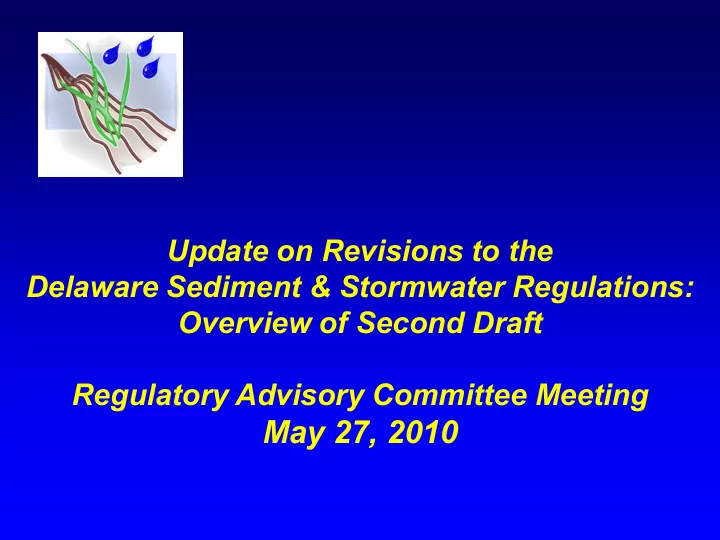 Update on Revisions to the
Delaware Sediment & Stormwater Regulations:
Overview of Second Draft

Regulatory Advisory Committee Meeting
May 27, 2010